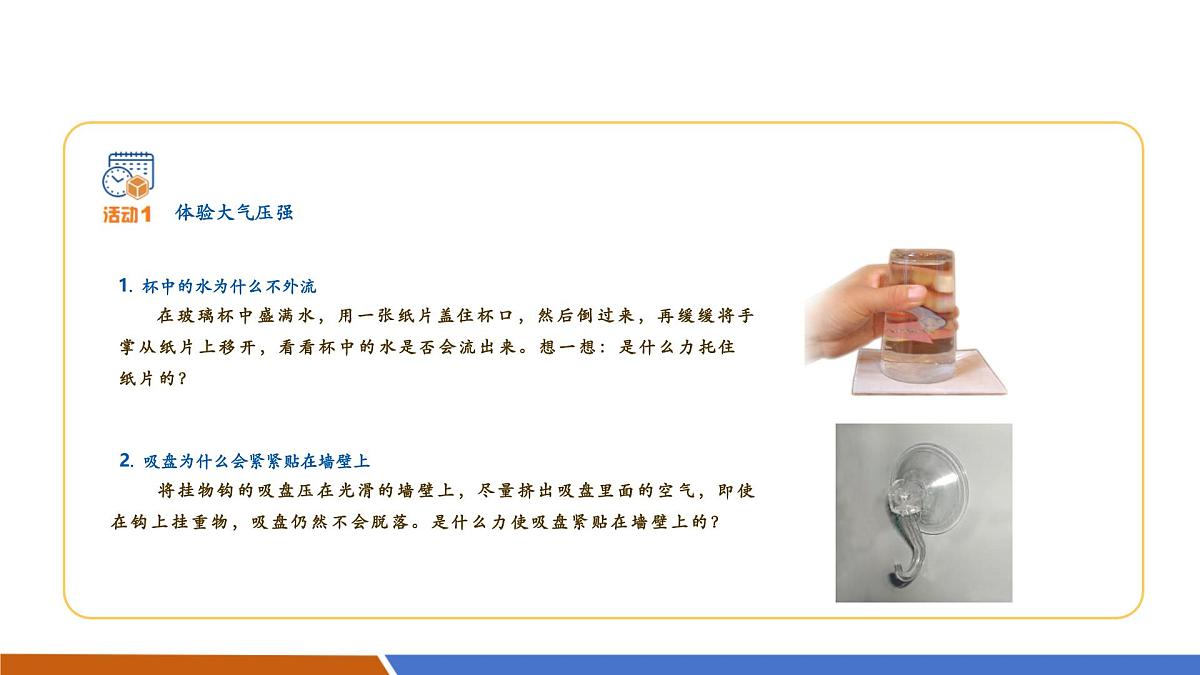 活动1 体验大气压强

1. 杯中的水为什么不外流

在玻璃杯中盛满水，用一张纸片盖住杯口，然后倒过来，再缓缓将手掌从纸片上移开，看看杯中的水是否会流出来。想一想：是什么力托住纸片的？

2. 吸盘为什么会紧紧贴在墙壁上

将挂物钩的吸盘压在光滑的墙壁上，尽量挤出吸盘里面的空气，即使在钩上挂重物，吸盘仍然不会脱落。是什么力使吸盘紧贴在墙壁上的？